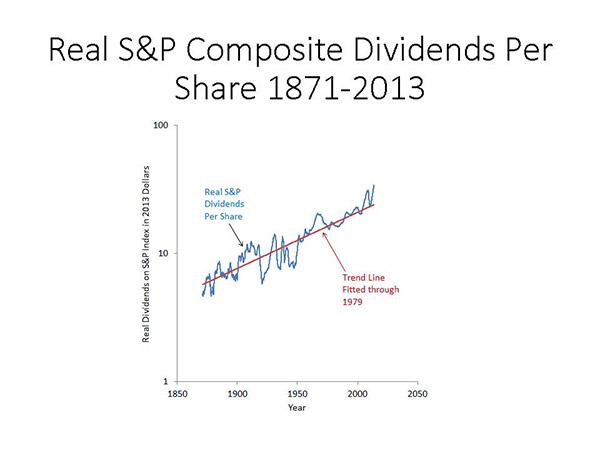 Real S&P Composite Dividends Per Share 1871-2013

100

10

1

Real Dividends on S&P Index in 2013 Dollars

Real S&P Dividends Per Share

Trend Line Fitted through 1979

1850 1900 1950 2000 2050

Year